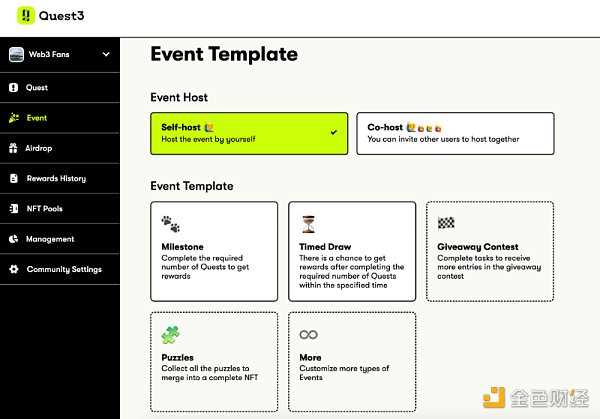 Quest3

Web3 Fans

Quest

Event

Airdrop

Rewards History

NFT Pools

Management

Community Settings

Event Template

Event Host

Self-host
Host the event by yourself

Co-host
You can invite other users to host together

Event Template

Milestone
Complete the required number of Quests to get rewards

Timed Draw
There is a chance to get rewards after completing the required number of Quests within the specified time

Giveaway Contest
Complete tasks to receive more entries in the giveaway contest

Puzzles
Collect all the puzzles to merge into a complete NFT

More
Customize more types of Events

金色财经